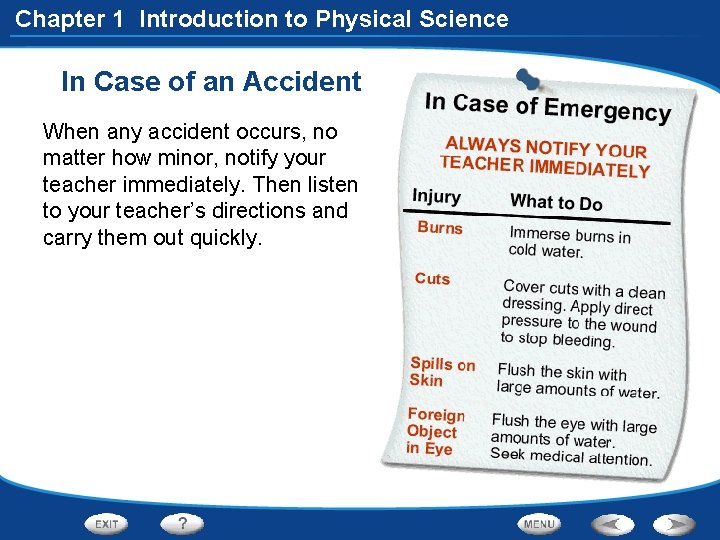 Chapter 1 Introduction to Physical Science

In Case of an Accident

When any accident occurs, no matter how minor, notify your teacher immediately. Then listen to your teacher's directions and carry them out quickly.

In Case of Emergency

ALWAYS NOTIFY YOUR TEACHER IMMEDIATELY

| Injury | What to Do |
|---|---|
| Burns | Immerse burns in cold water. |
| Cuts | Cover cuts with a clean dressing. Apply direct pressure to the wound to stop bleeding. |
| Spills on Skin | Flush the skin with large amounts of water. |
| Foreign Object in Eye | Flush the eye with large amounts of water. Seek medical attention. |

EXIT ? MENU